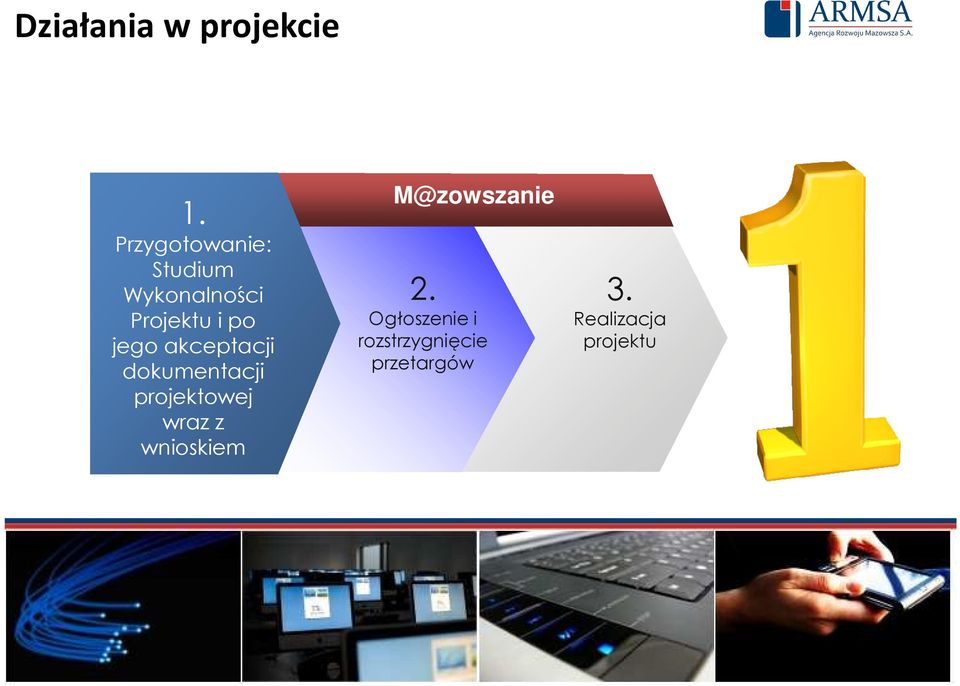 Działania w projekcie

ARMSA
Agencja Rozwoju Mazowsza S.A.

M@zowszanie

1.
Przygotowanie: Studium Wykonalności Projektu i po jego akceptacji dokumentacji projektowej wraz z wnioskiem

2.
Ogłoszenie i rozstrzygnięcie przetargów

3.
Realizacja projektu

1